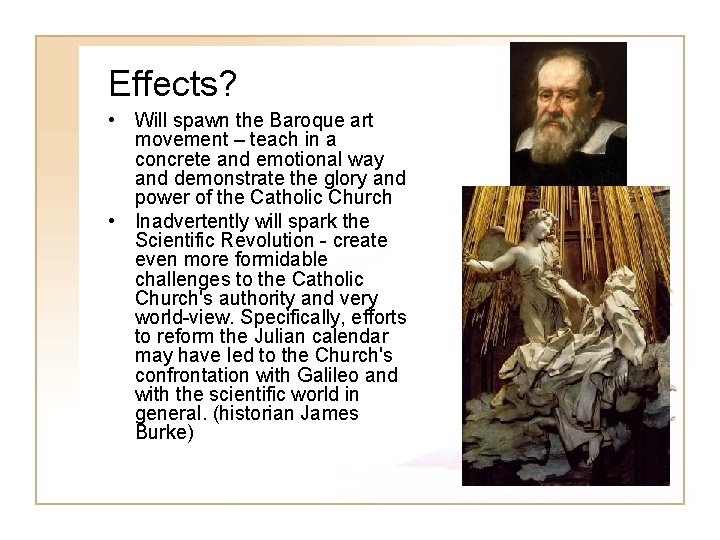 Effects?

• Will spawn the Baroque art movement – teach in a concrete and emotional way and demonstrate the glory and power of the Catholic Church

• Inadvertently will spark the Scientific Revolution - create even more formidable challenges to the Catholic Church's authority and very world-view. Specifically, efforts to reform the Julian calendar may have led to the Church's confrontation with Galileo and with the scientific world in general. (historian James Burke)